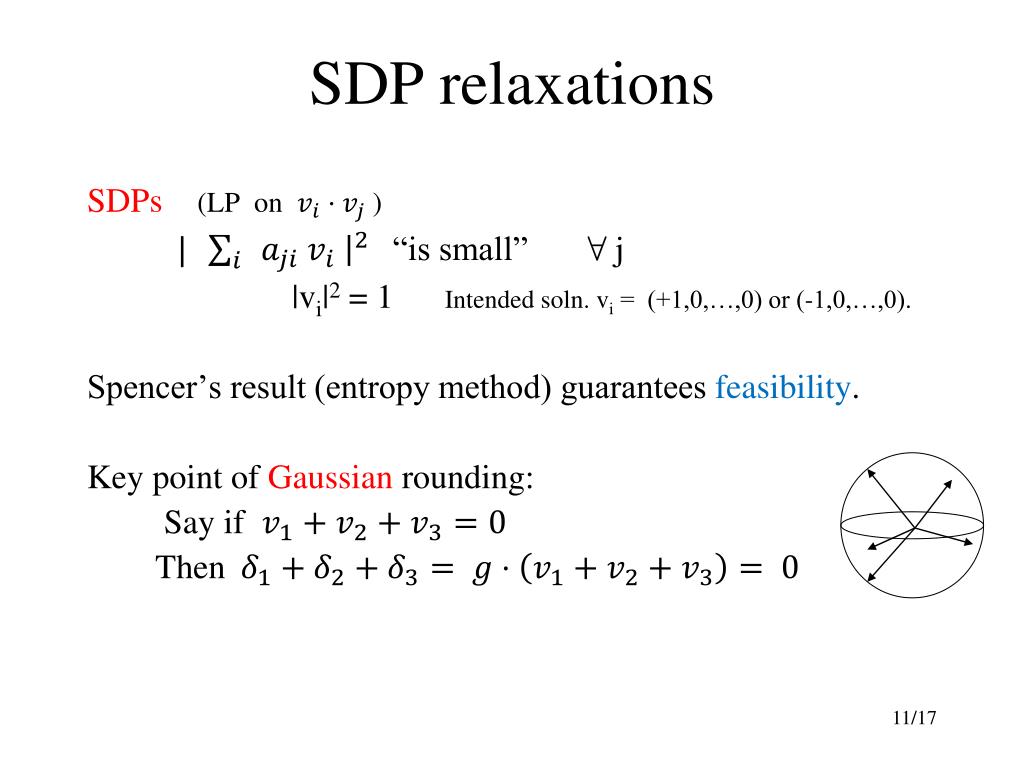 SDP relaxations

SDPs (LP on $v_i \cdot v_j$ )

$| \sum_i a_{ji} v_i |^2$ “is small” $\forall$ j

$|v_i|^2 = 1$ Intended soln. $v_i$ = (+1,0,…,0) or (-1,0,…,0).

Spencer’s result (entropy method) guarantees feasibility.

Key point of Gaussian rounding:

Say if $v_1 + v_2 + v_3 = 0$

Then $\delta_1 + \delta_2 + \delta_3 = g \cdot (v_1 + v_2 + v_3) = 0$

11/17